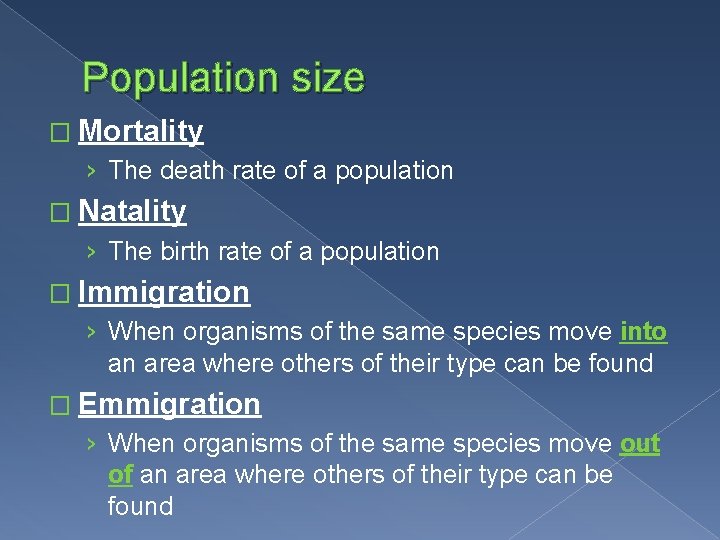 Population size

□ Mortality
› The death rate of a population

□ Natality
› The birth rate of a population

□ Immigration
› When organisms of the same species move into an area where others of their type can be found

□ Emmigration
› When organisms of the same species move out of an area where others of their type can be found